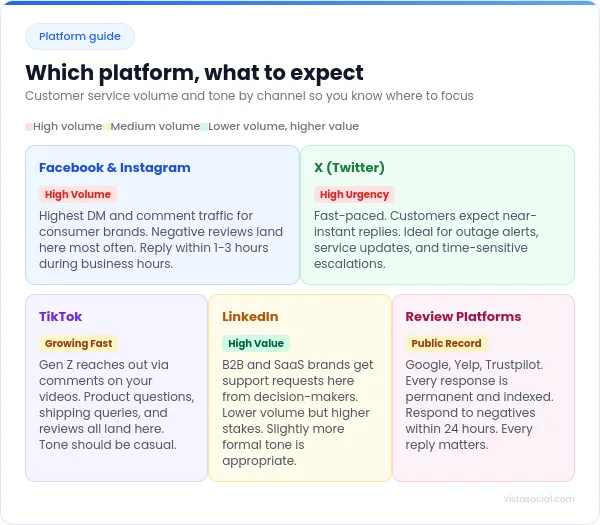 Platform guide

Which platform, what to expect

Customer service volume and tone by channel so you know where to focus

High volume Medium volume Lower volume, higher value

Facebook & Instagram

High Volume

Highest DM and comment traffic for consumer brands. Negative reviews land here most often. Reply within 1-3 hours during business hours.

X (Twitter)

High Urgency

Fast-paced. Customers expect near-instant replies. Ideal for outage alerts, service updates, and time-sensitive escalations.

TikTok

Growing Fast

Gen Z reaches out via comments on your videos. Product questions, shipping queries, and reviews all land here. Tone should be casual.

LinkedIn

High Value

B2B and SaaS brands get support requests here from decision-makers. Lower volume but higher stakes. Slightly more formal tone is appropriate.

Review Platforms

Public Record

Google, Yelp, Trustpilot. Every response is permanent and indexed. Respond to negatives within 24 hours. Every reply matters.

vistasocial.com